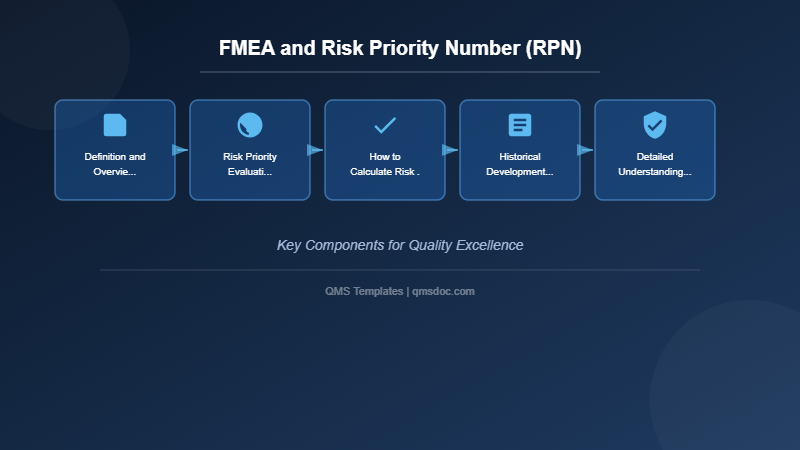 FMEA and Risk Priority Number (RPN)

Definition and Overvie...

Risk Priority Evaluati...

How to Calculate Risk .

Historical Development...

Detailed Understanding...

Key Components for Quality Excellence

QMS Templates | qmsdoc.com